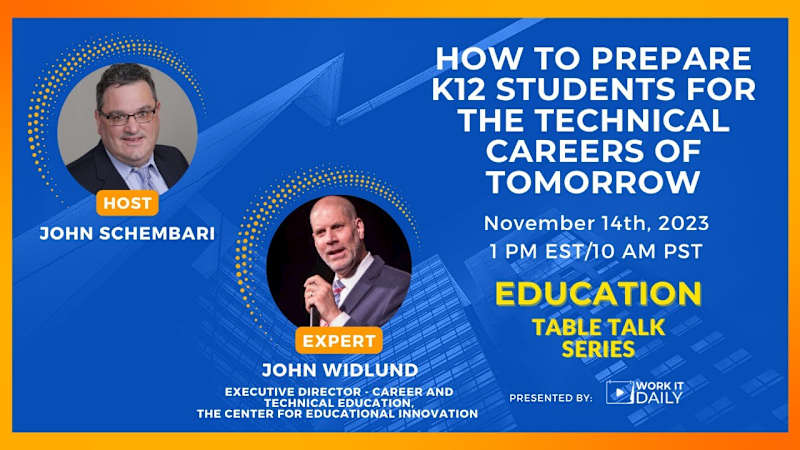 HOST
JOHN SCHEMBARI

EXPERT
JOHN WIDLUND
EXECUTIVE DIRECTOR - CAREER AND TECHNICAL EDUCATION, THE CENTER FOR EDUCATIONAL INNOVATION

HOW TO PREPARE K12 STUDENTS FOR THE TECHNICAL CAREERS OF TOMORROW

November 14th, 2023
1 PM EST/10 AM PST

EDUCATION
TABLE TALK SERIES

PRESENTED BY: WORK IT DAILY